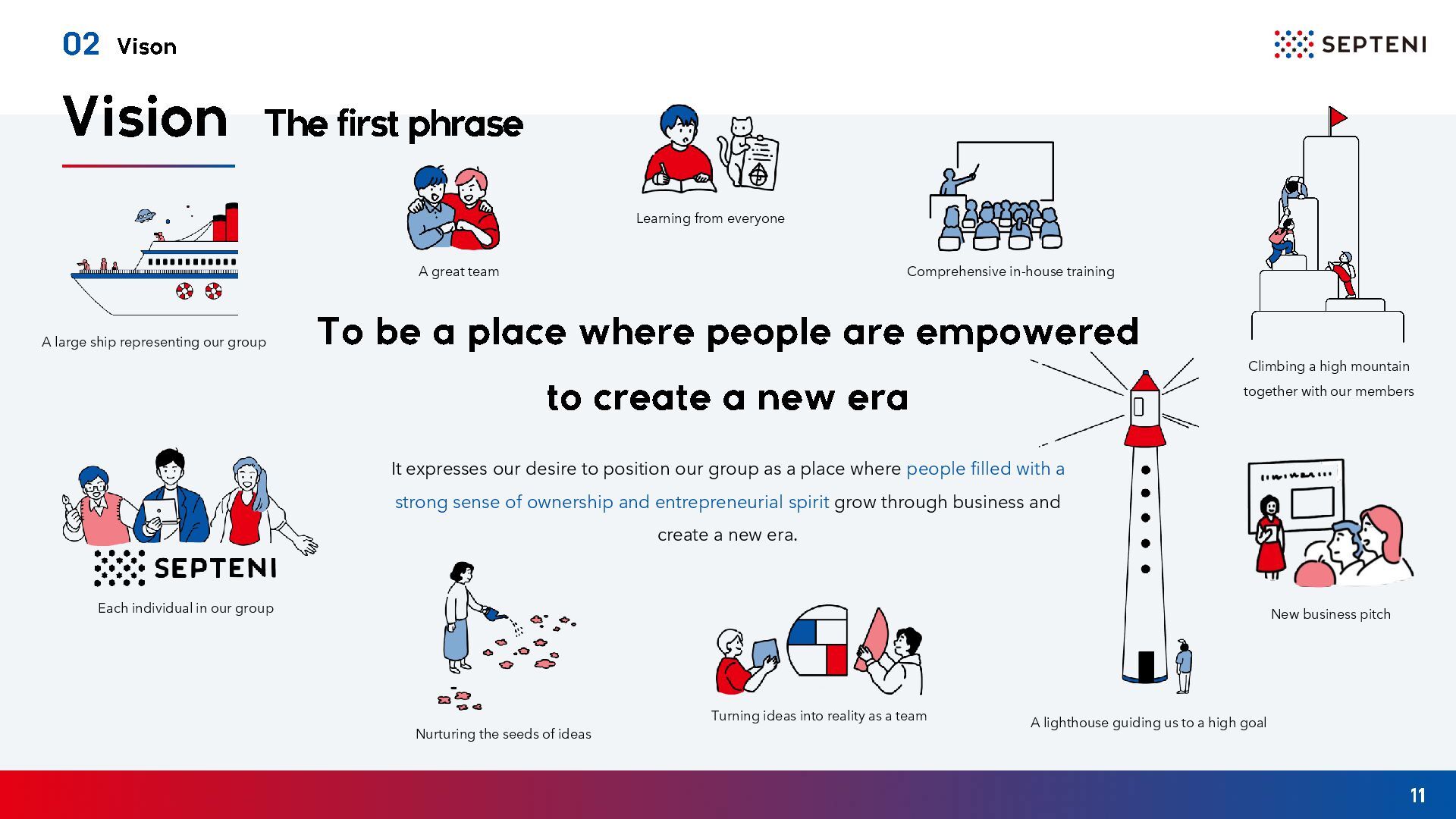 02 Vison

SEPTENI

Vision The first phrase

A large ship representing our group

A great team

Learning from everyone

Comprehensive in-house training

Climbing a high mountain together with our members

To be a place where people are empowered to create a new era

It expresses our desire to position our group as a place where people filled with a strong sense of ownership and entrepreneurial spirit grow through business and create a new era.

SEPTENI

Each individual in our group

Nurturing the seeds of ideas

Turning ideas into reality as a team

A lighthouse guiding us to a high goal

New business pitch

11